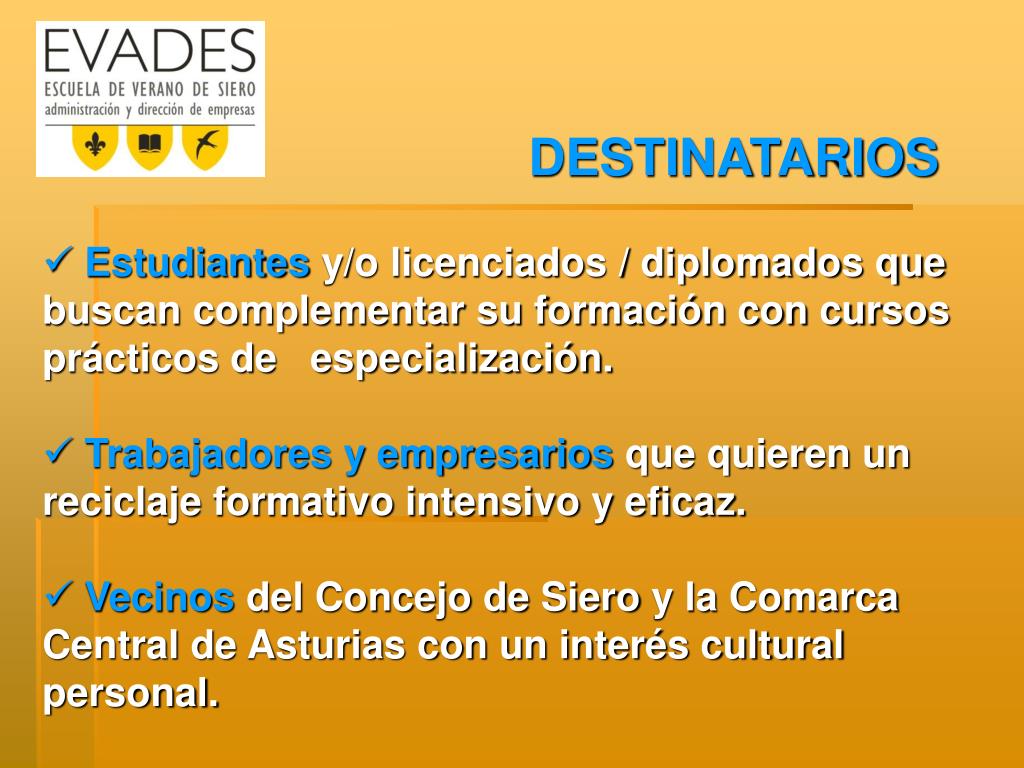 EVADES
ESCUELA DE VERANO DE SIERO
administración y dirección de empresas

DESTINATARIOS

✓ Estudiantes y/o licenciados / diplomados que buscan complementar su formación con cursos prácticos de especialización.

✓ Trabajadores y empresarios que quieren un reciclaje formativo intensivo y eficaz.

✓ Vecinos del Concejo de Siero y la Comarca Central de Asturias con un interés cultural personal.